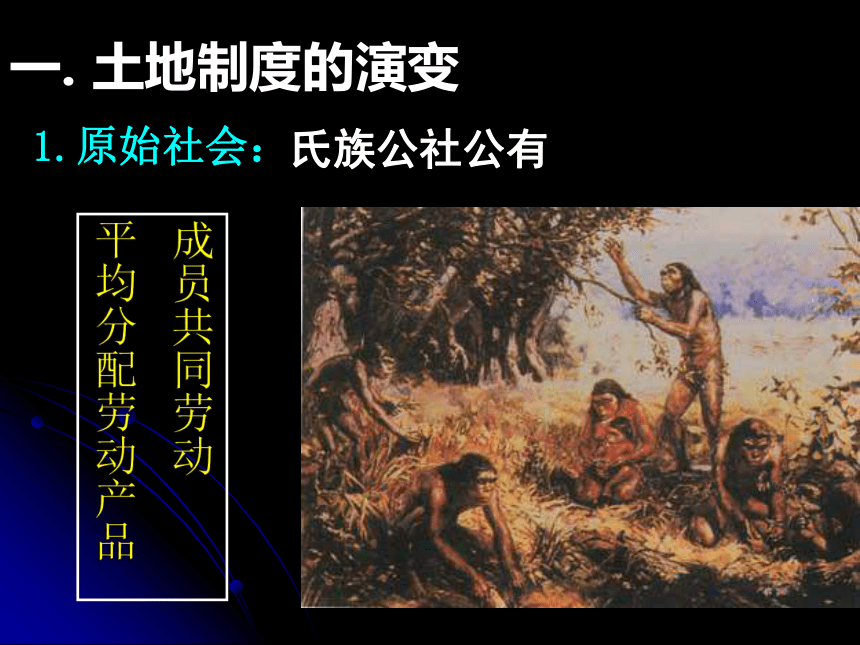 一. 土地制度的演变

1. 原始社会：氏族公社公有

成员共同劳动

平均分配劳动产品